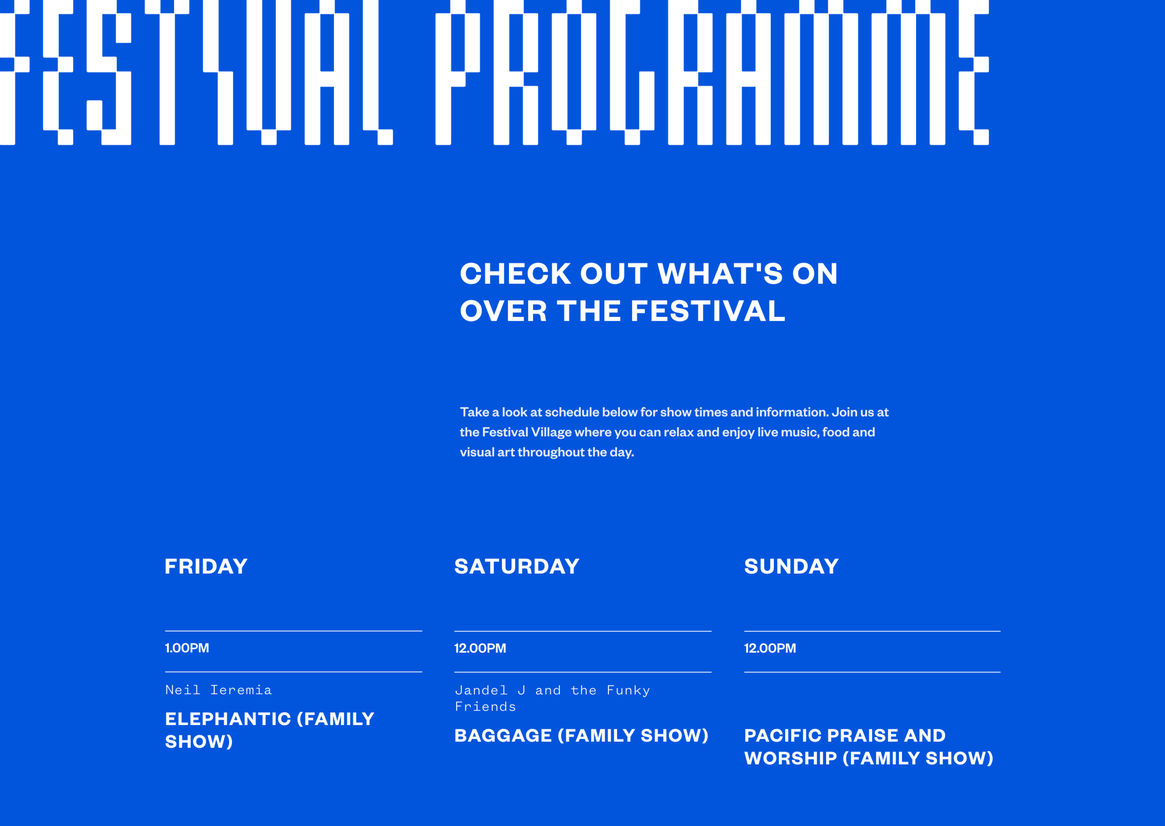 FESTIVAL PROGRAMME

CHECK OUT WHAT'S ON OVER THE FESTIVAL

Take a look at schedule below for show times and information. Join us at the Festival Village where you can relax and enjoy live music, food and visual art throughout the day.

FRIDAY

1.00PM

Neil Ieremia

ELEPHANTIC (FAMILY SHOW)

SATURDAY

12.00PM

Jandel J and the Funky Friends

BAGGAGE (FAMILY SHOW)

SUNDAY

12.00PM

PACIFIC PRAISE AND WORSHIP (FAMILY SHOW)